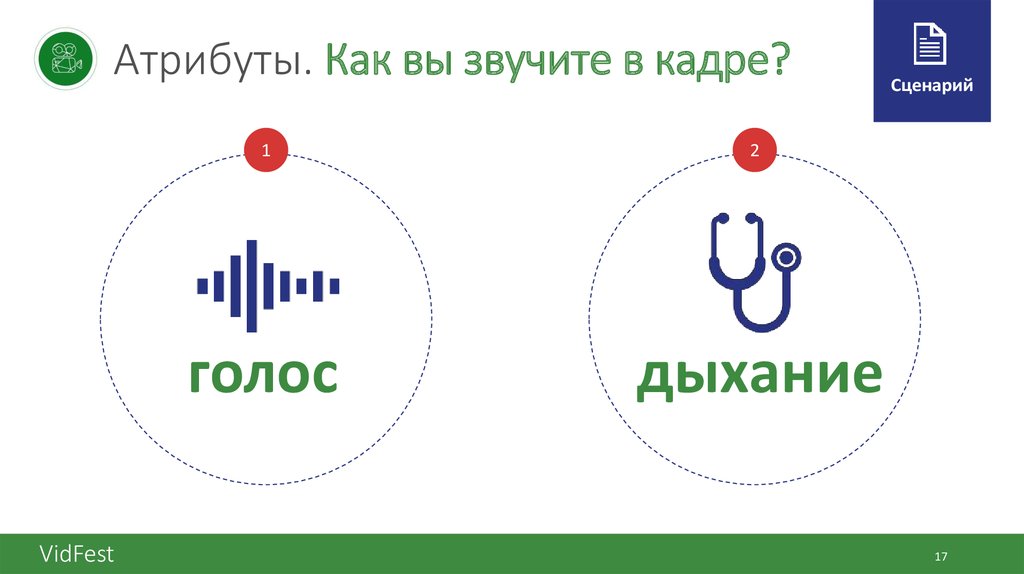 Атрибуты. Как вы звучите в кадре?

Сценарий

1

голос

2

дыхание

VidFest

17